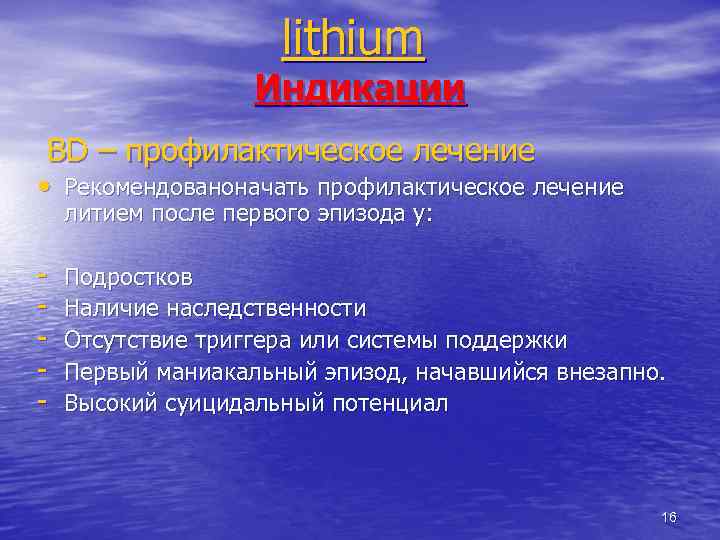 lithium
Индикации

BD – профилактическое лечение

• Рекомендованоначать профилактическое лечение литием после первого эпизода у:

- Подростков
- Наличие наследственности
- Отсутствие триггера или системы поддержки
- Первый маниакальный эпизод, начавшийся внезапно.
- Высокий суицидальный потенциал

16